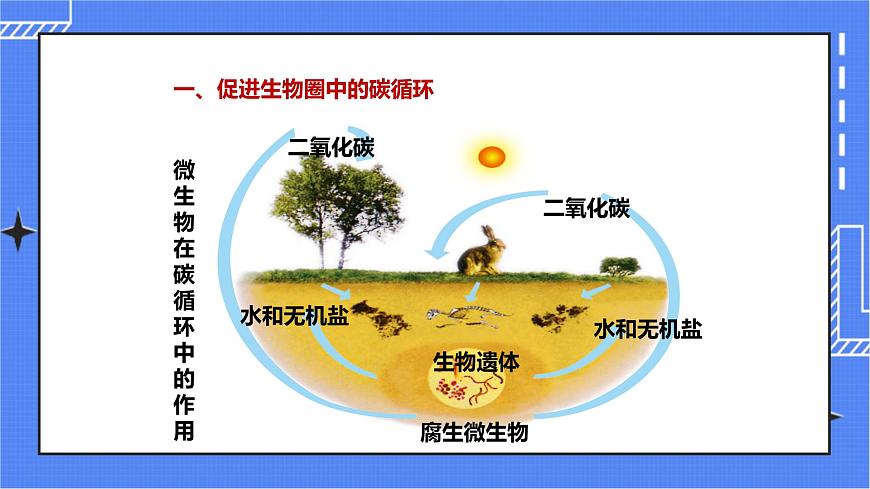 一、促进生物圈中的碳循环

微生物在碳循环中的作用

二氧化碳

二氧化碳

水和无机盐

水和无机盐

生物遗体

腐生微生物